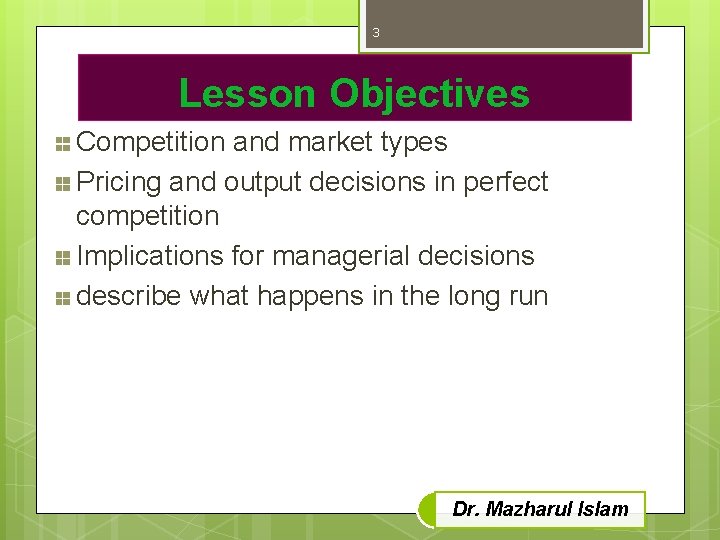 3

Lesson Objectives

Competition and market types
Pricing and output decisions in perfect competition
Implications for managerial decisions
describe what happens in the long run

Dr. Mazharul Islam